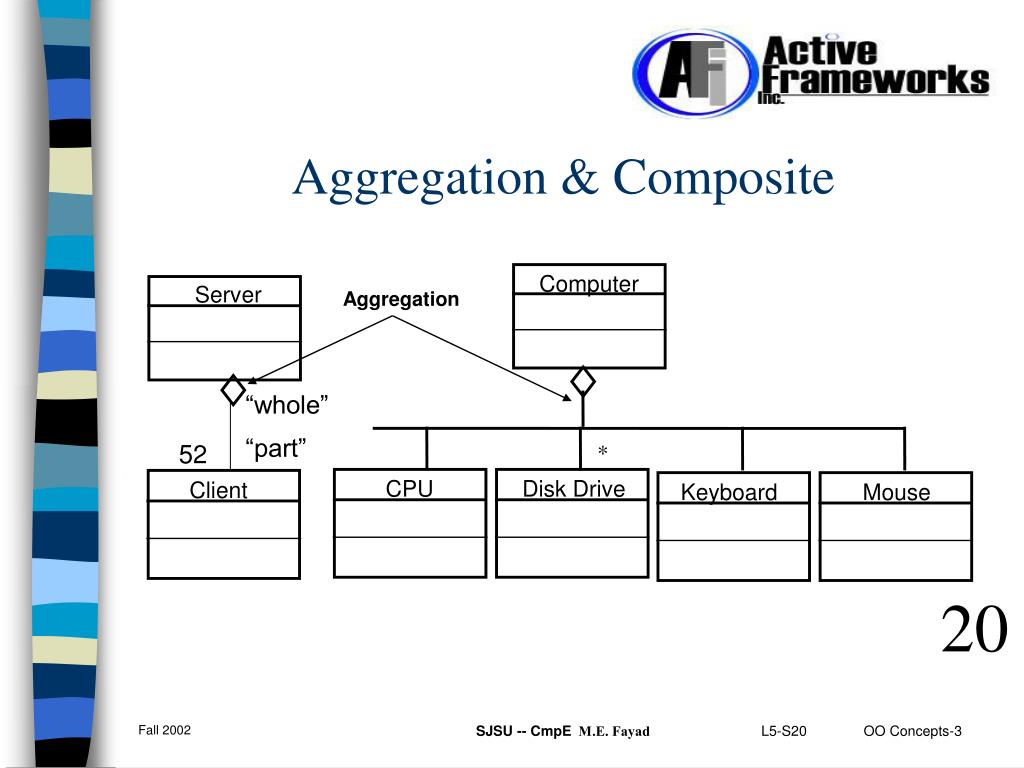 AFi Active Frameworks Inc.

Aggregation & Composite

Server

Aggregation

Computer

“whole”

“part”

52

*

Client

CPU

Disk Drive

Keyboard

Mouse

20

Fall 2002

SJSU -- CmpE M.E. Fayad

L5-S20

OO Concepts-3